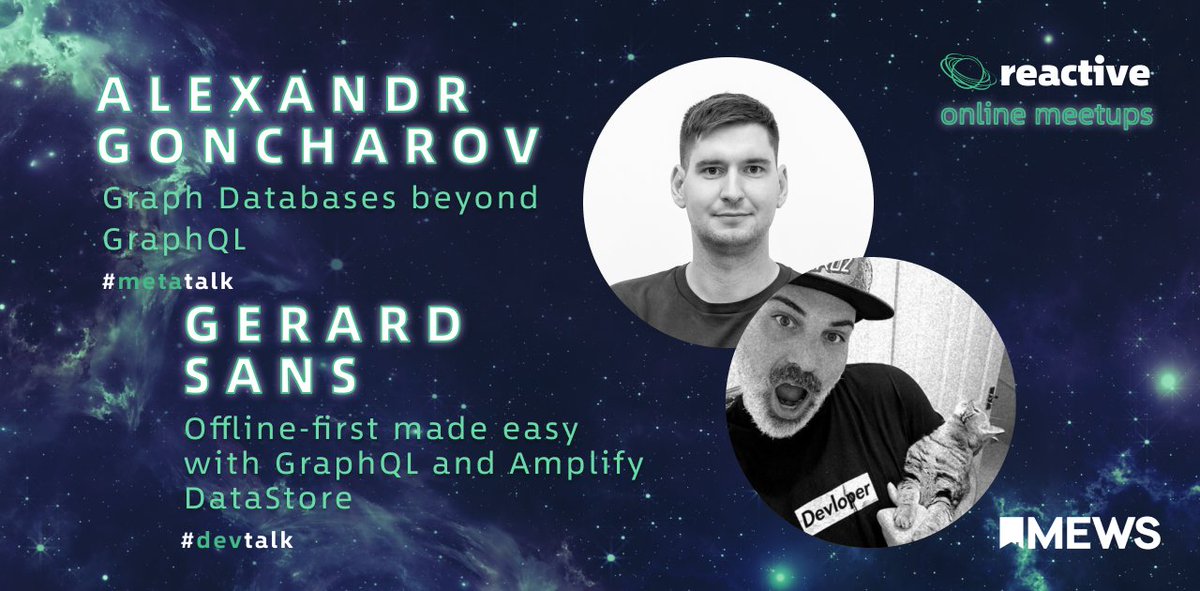 ALEXANDR GONCHAROV

Graph Databases beyond GraphQL

#metatalk

GERARD SANS

Offline-first made easy with GraphQL and Amplify DataStore

#devtalk

reactive
online meetups

Devloper

MEWS